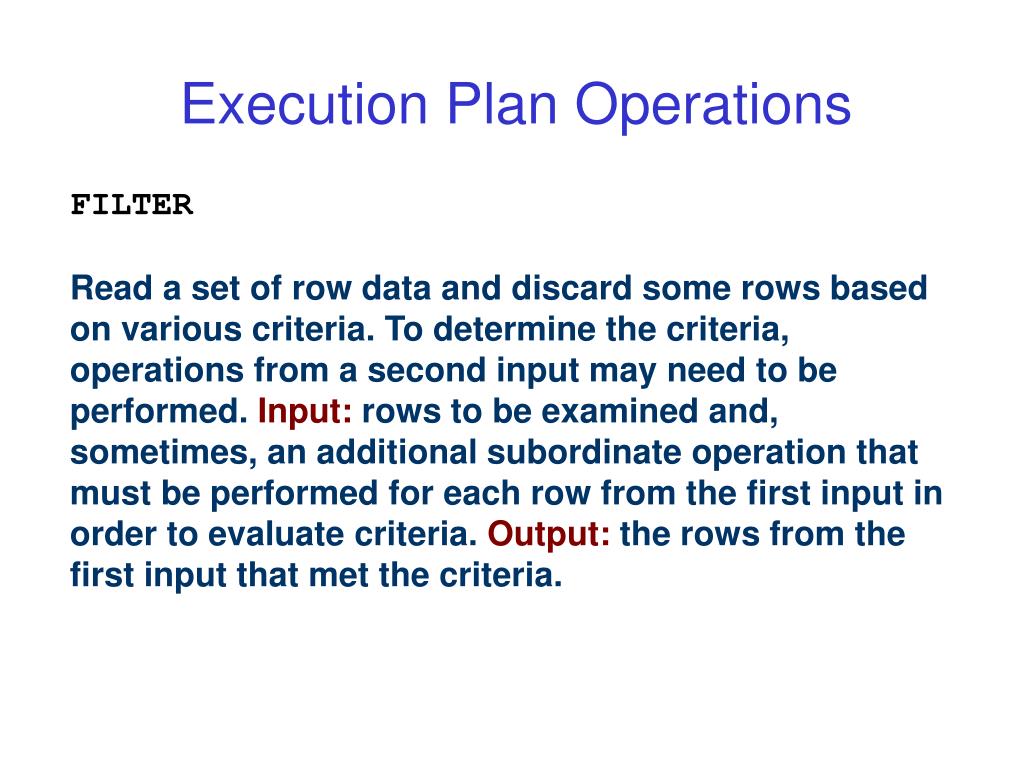 Execution Plan Operations

FILTER

Read a set of row data and discard some rows based on various criteria. To determine the criteria, operations from a second input may need to be performed. Input: rows to be examined and, sometimes, an additional subordinate operation that must be performed for each row from the first input in order to evaluate criteria. Output: the rows from the first input that met the criteria.